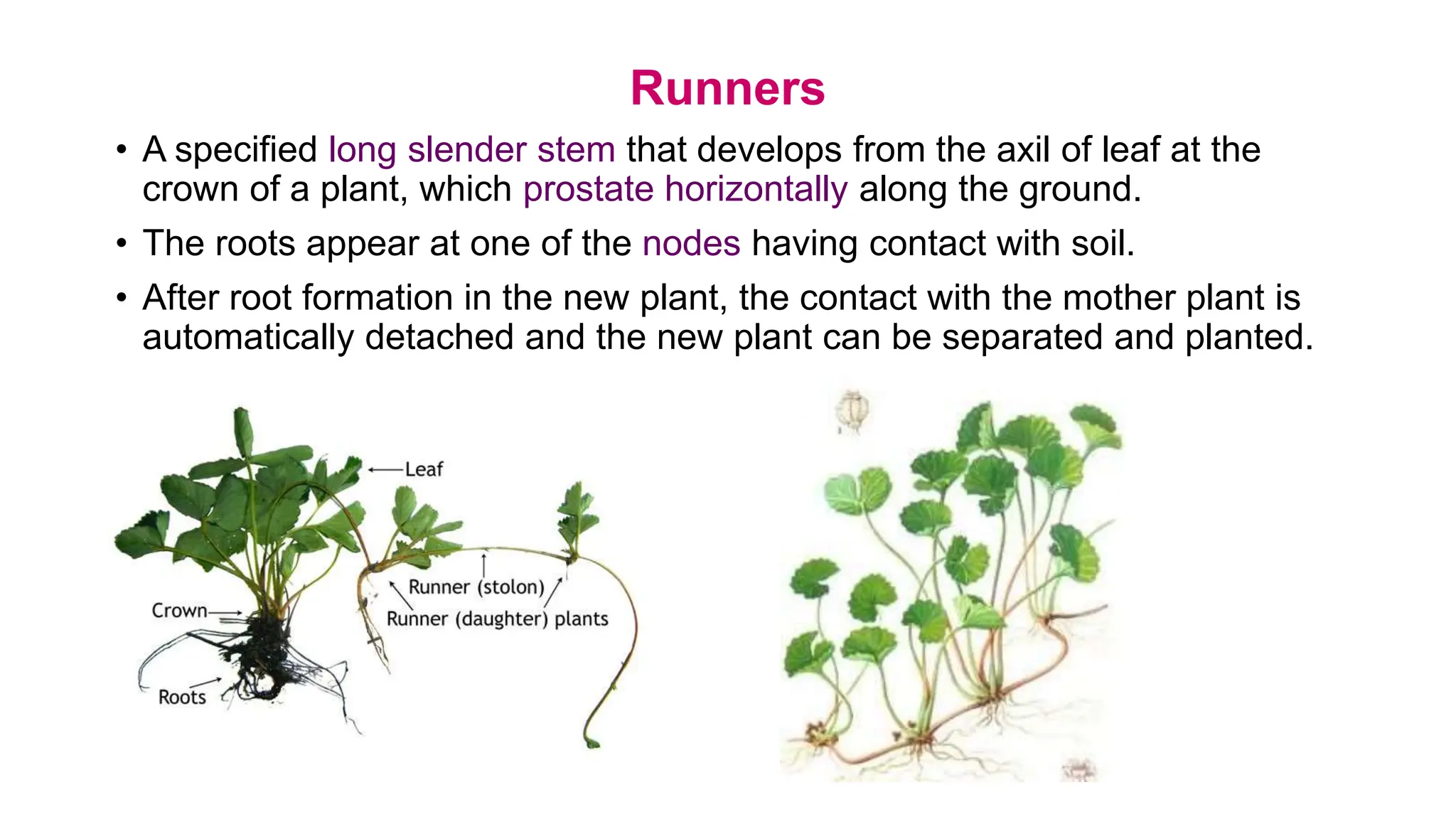 Runners

• A specified long slender stem that develops from the axil of leaf at the crown of a plant, which prostate horizontally along the ground.

• The roots appear at one of the nodes having contact with soil.

• After root formation in the new plant, the contact with the mother plant is automatically detached and the new plant can be separated and planted.

Leaf
Runner (stolon)
Crown
Runner (daughter) plants
Roots